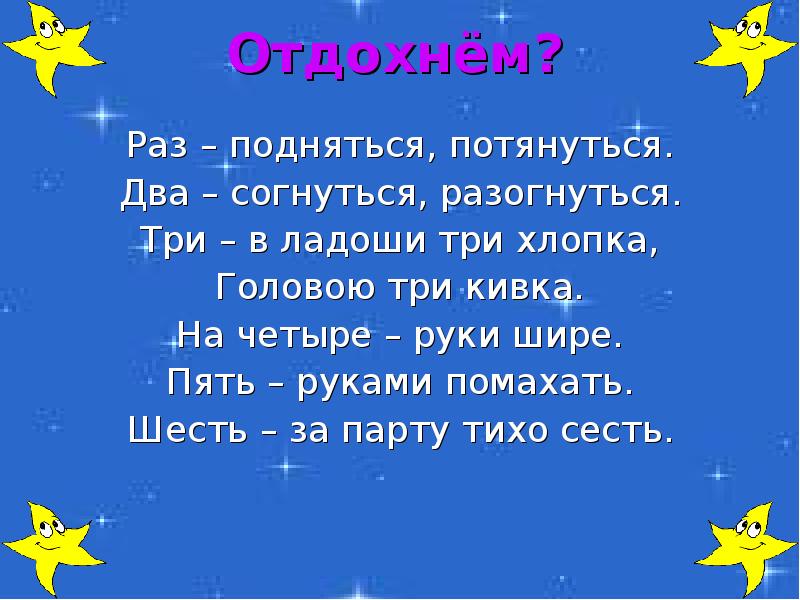 Отдохнём?

Раз – подняться, потянуться.
Два – согнуться, разогнуться.
Три – в ладоши три хлопка,
Головою три кивка.
На четыре – руки шире.
Пять – руками помахать.
Шесть – за парту тихо сесть.